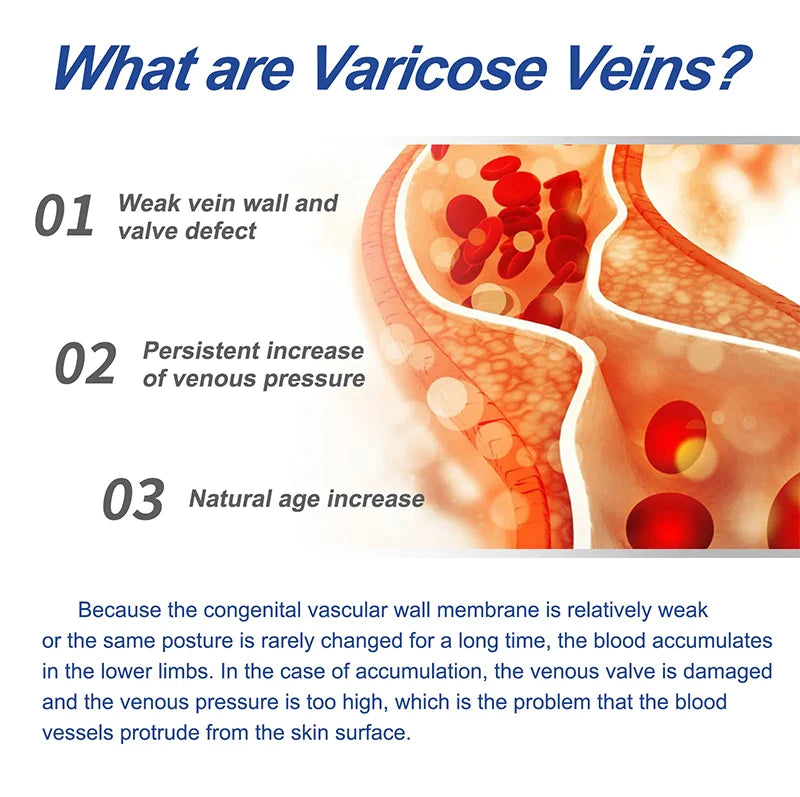 What are Varicose Veins?

01 Weak vein wall and valve defect

02 Persistent increase of venous pressure

03 Natural age increase

Because the congenital vascular wall membrane is relatively weak or the same posture is rarely changed for a long time, the blood accumulates in the lower limbs. In the case of accumulation, the venous valve is damaged and the venous pressure is too high, which is the problem that the blood vessels protrude from the skin surface.